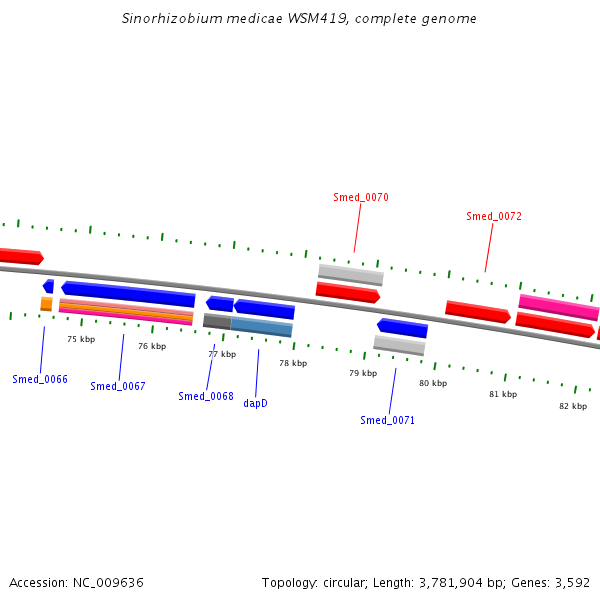 Sinorhizobium medicae WSM419, complete genome

Smed_0070

Smed_0072

75 kbp

76 kbp

77 kbp

78 kbp

79 kbp

80 kbp

81 kbp

82 kbp

Smed_0066

Smed_0067

Smed_0068

dapD

Smed_0071

Accession: NC_009636

Topology: circular; Length: 3,781,904 bp; Genes: 3,592